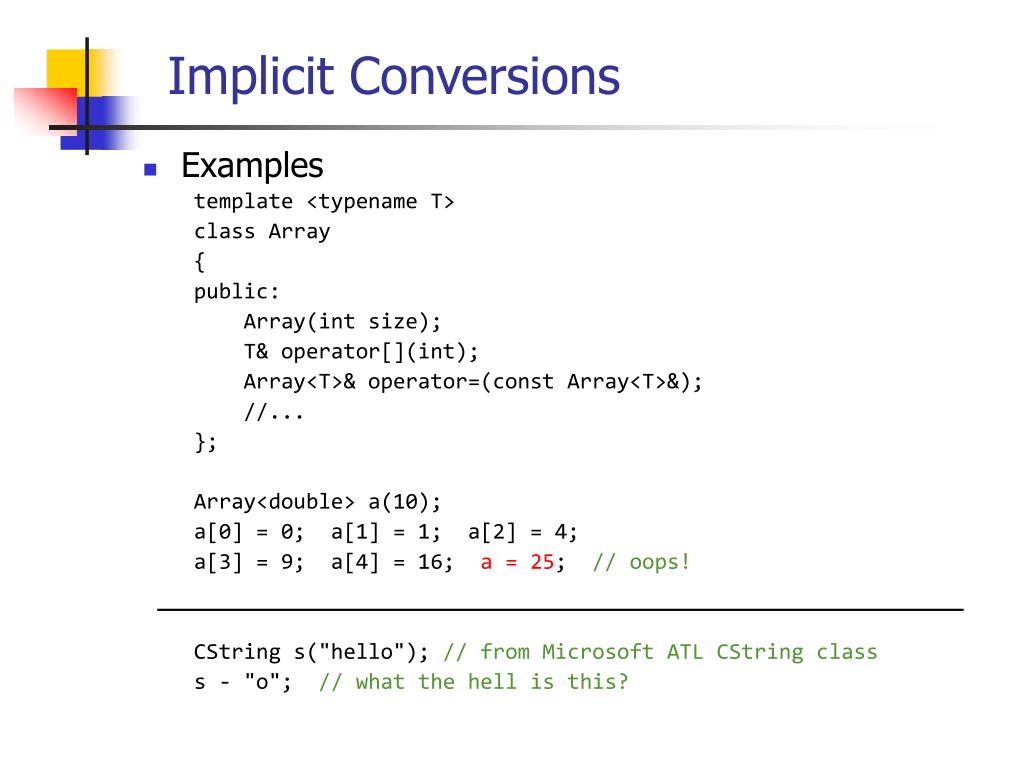 Implicit Conversions

Examples

template <typename T>
class Array
{
public:
    Array(int size);
    T& operator[](int);
    Array<T>& operator=(const Array<T>&);
    //...
};

Array<double> a(10);
a[0] = 0;  a[1] = 1;  a[2] = 4;
a[3] = 9;  a[4] = 16;  a = 25;  // oops!

CString s("hello"); // from Microsoft ATL CString class
s - "o";  // what the hell is this?